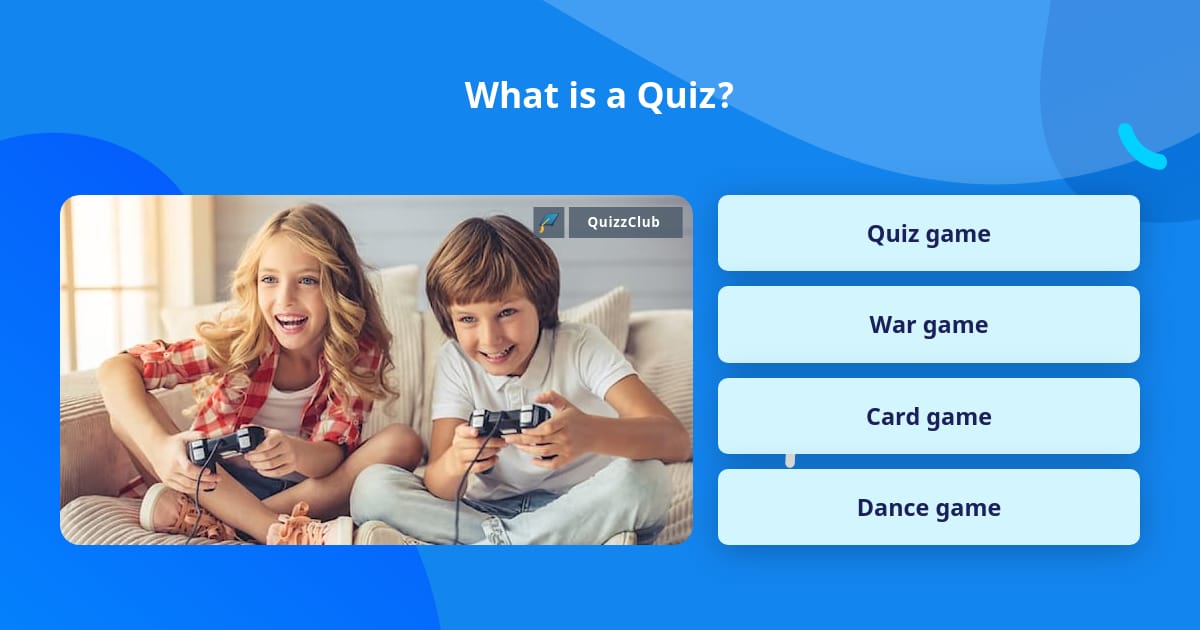 What is a Quiz?

QuizzClub

Quiz game

War game

Card game

Dance game